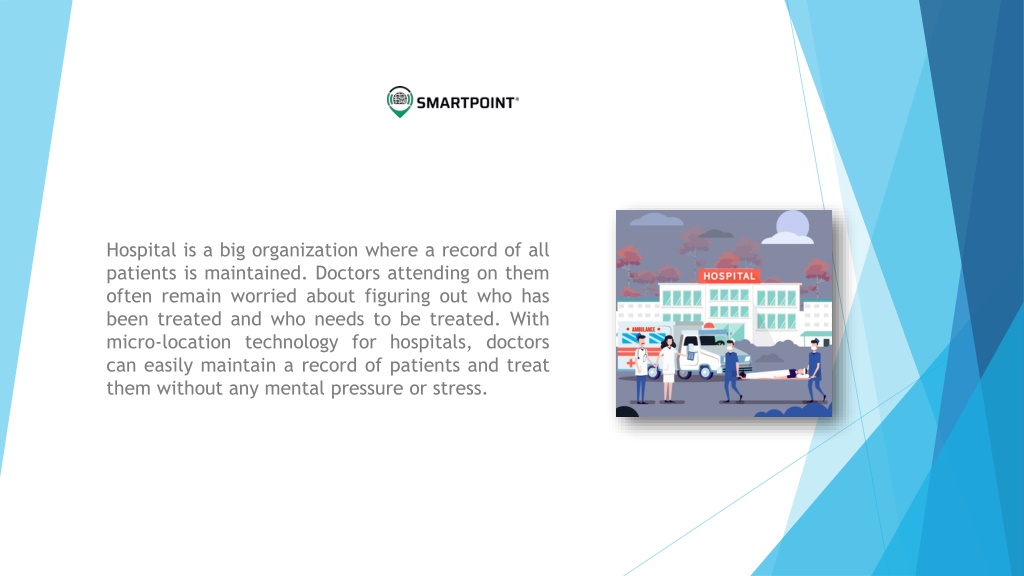 SMARTPOINT®

Hospital is a big organization where a record of all patients is maintained. Doctors attending on them often remain worried about figuring out who has been treated and who needs to be treated. With micro-location technology for hospitals, doctors can easily maintain a record of patients and treat them without any mental pressure or stress.

HOSPITAL

AMBULANCE